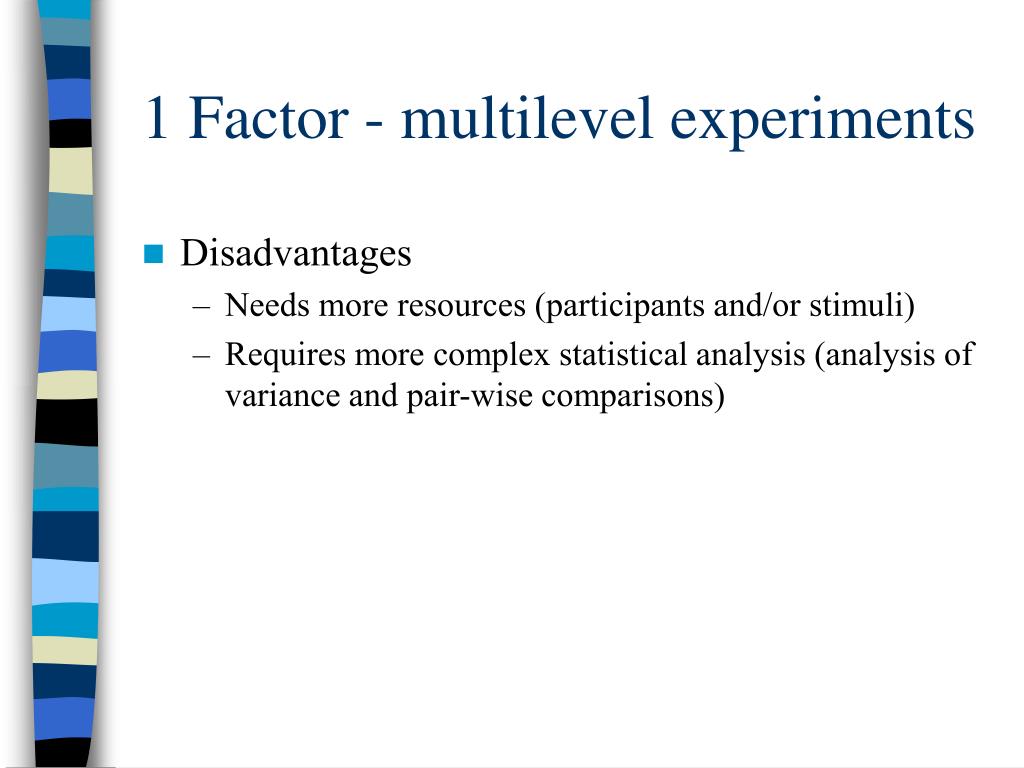 1 Factor - multilevel experiments

Disadvantages
– Needs more resources (participants and/or stimuli)
– Requires more complex statistical analysis (analysis of variance and pair-wise comparisons)